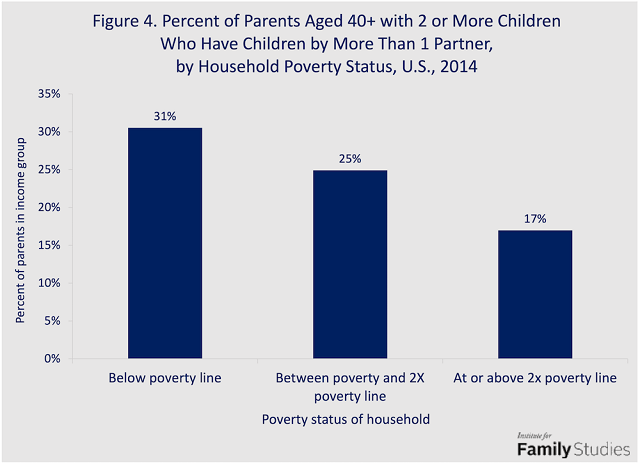 Figure 4. Percent of Parents Aged 40+ with 2 or More Children Who Have Children by More Than 1 Partner, by Household Poverty Status, U.S., 2014

Percent of parents in income group

35%
30%
25%
20%
15%
10%
5%
0%

31%
25%
17%

Below poverty line
Between poverty and 2X poverty line
At or above 2x poverty line

Poverty status of household

Institute for
Family Studies